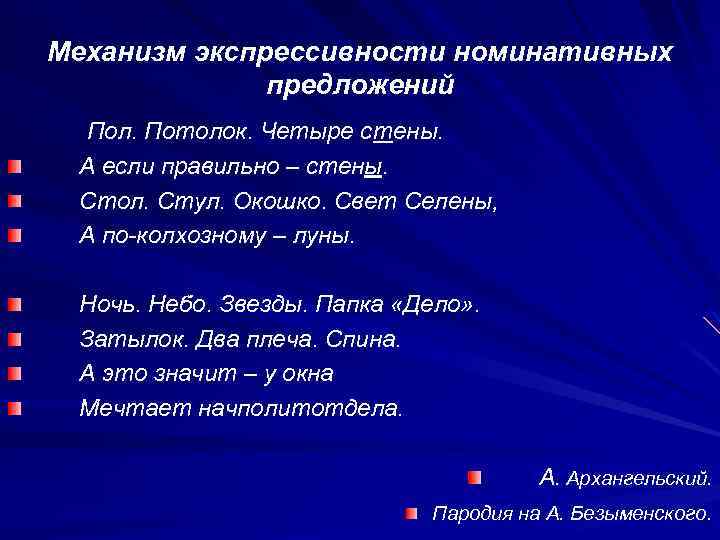 Механизм экспрессивности номинативных предложений

Пол. Потолок. Четыре стены.

А если правильно – стены.

Стол. Стул. Окошко. Свет Селены,

А по-колхозному – луны.

Ночь. Небо. Звезды. Папка «Дело».

Затылок. Два плеча. Спина.

А это значит – у окна

Мечтает начполитотдела.

А. Архангельский.

Пародия на А. Безыменского.